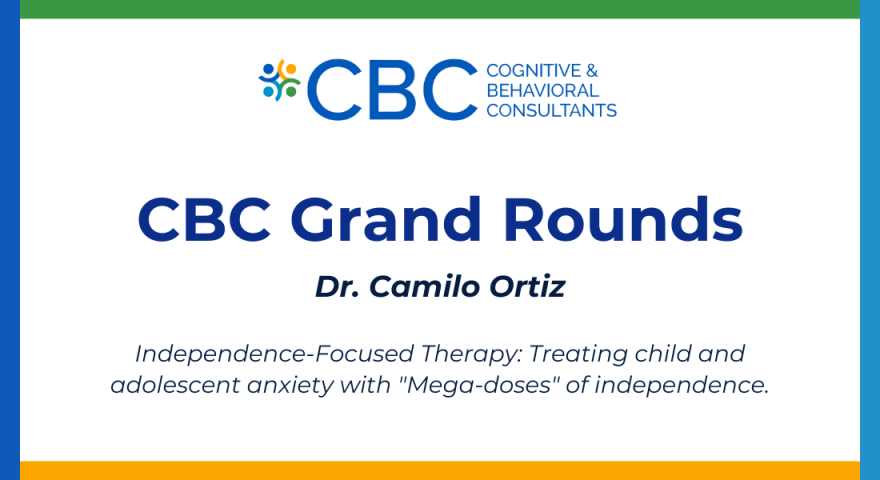 CBC COGNITIVE & BEHAVIORAL CONSULTANTS

CBC Grand Rounds

Dr. Camilo Ortiz

Independence-Focused Therapy: Treating child and adolescent anxiety with "Mega-doses" of independence.